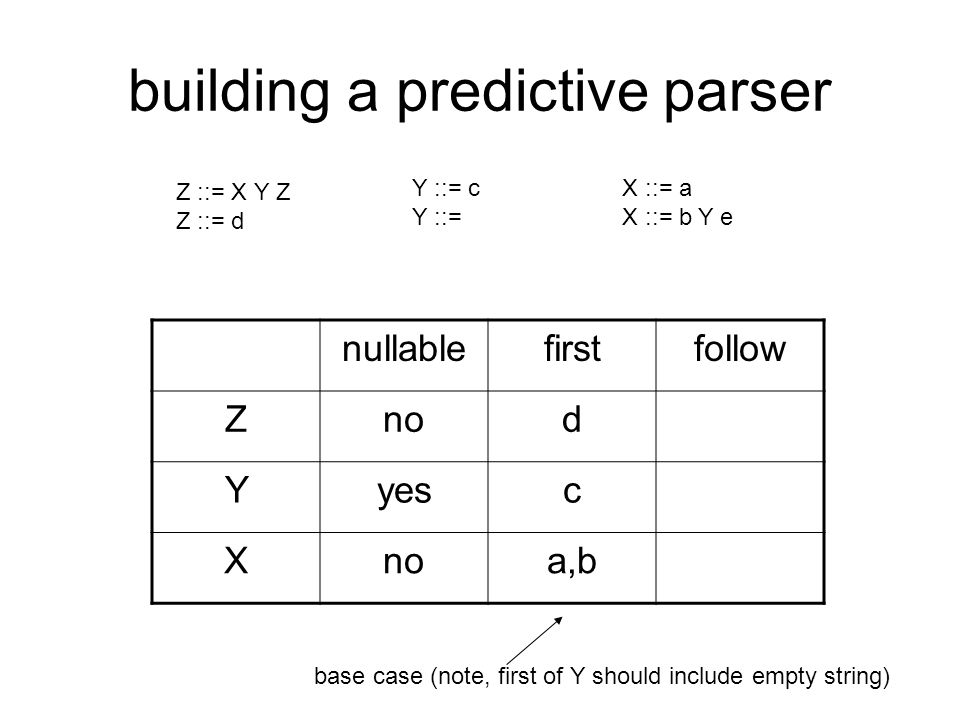 building a predictive parser

Z ::= X Y Z
Z ::= d

Y ::= c
Y ::=

X ::= a
X ::= b Y e

| | nullable | first | follow |
|---|---|---|---|
| Z | no | d | |
| Y | yes | c | |
| X | no | a,b | |

base case (note, first of Y should include empty string)